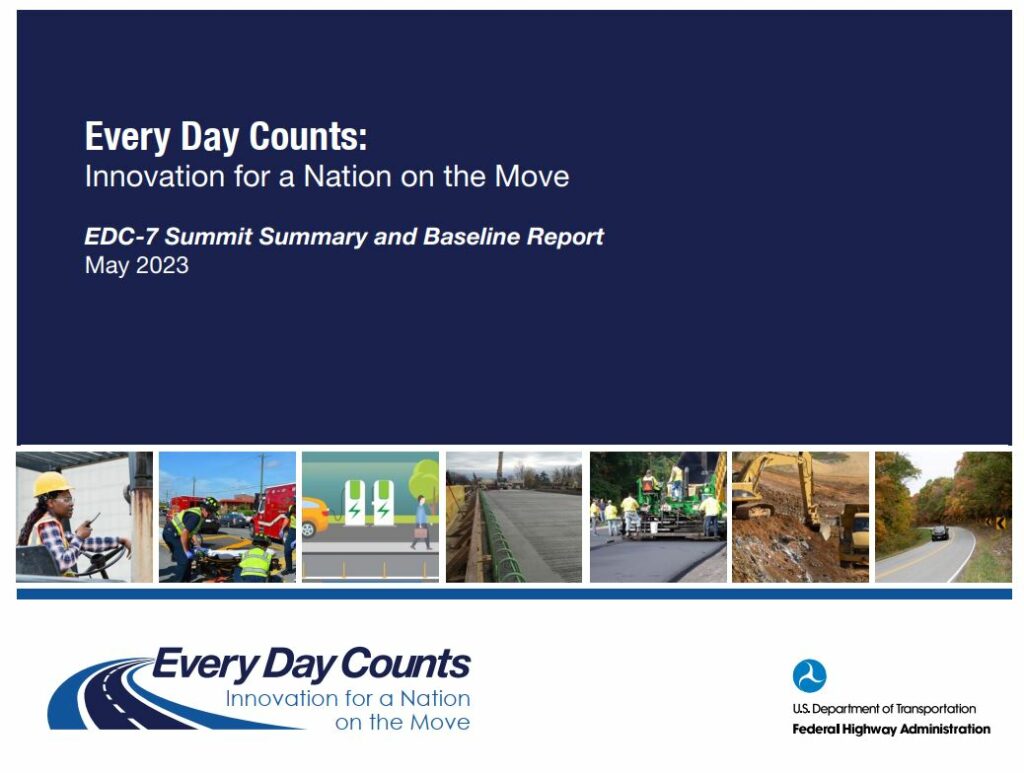 Every Day Counts:
Innovation for a Nation on the Move

EDC-7 Summit Summary and Baseline Report
May 2023

Every Day Counts
Innovation for a Nation on the Move

U.S. Department of Transportation
Federal Highway Administration